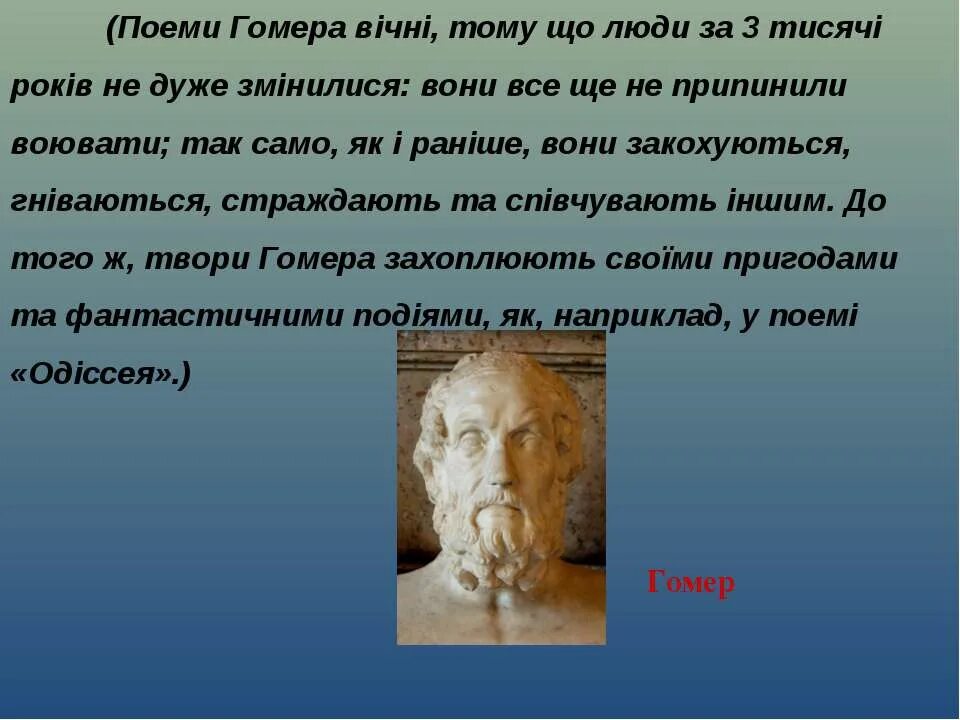 (Поеми Гомера вічні, тому що люди за 3 тисячі років не дуже змінилися: вони все ще не припинили воювати; так само, як і раніше, вони закохуються, гніваються, страждають та співчувають іншим. До того ж, твори Гомера захоплюють своїми пригодами та фантастичними подіями, як, наприклад, у поемі «Одіссея».)

Гомер